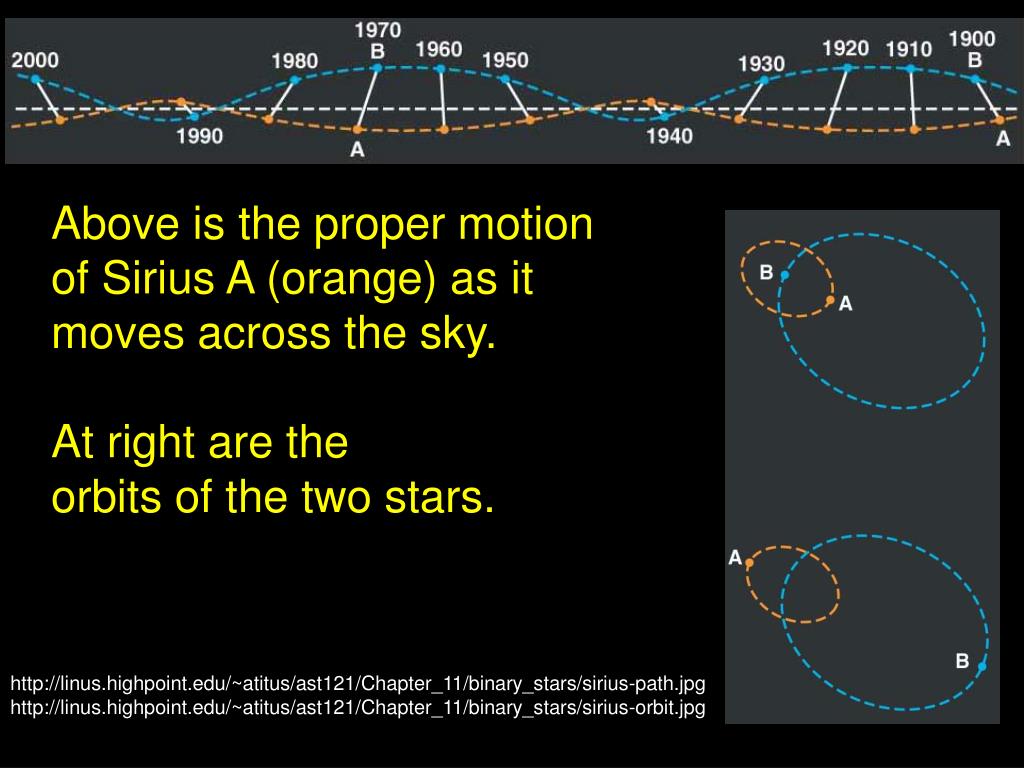 2000 1990 1980 1970 B A 1960 1950 1940 1930 1920 1910 1900 B A

Above is the proper motion of Sirius A (orange) as it moves across the sky.

At right are the orbits of the two stars.

B
A

A

B

http://linus.highpoint.edu/~atitus/ast121/Chapter_11/binary_stars/sirius-path.jpg
http://linus.highpoint.edu/~atitus/ast121/Chapter_11/binary_stars/sirius-orbit.jpg